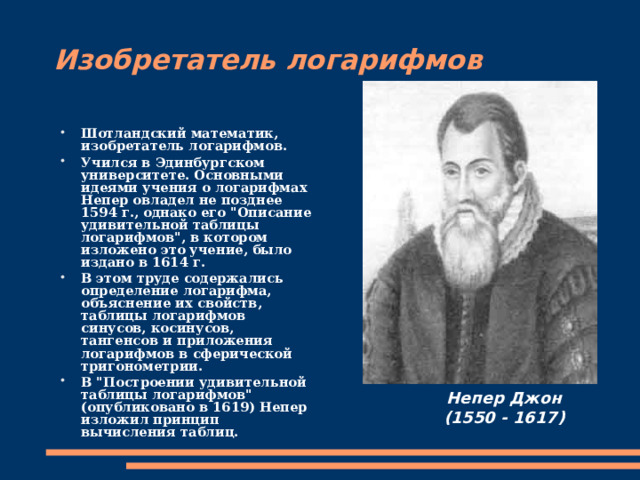 Изобретатель логарифмов

• Шотландский математик, изобретатель логарифмов.
• Учился в Эдинбургском университете. Основными идеями учения о логарифмах Непер овладел не позднее 1594 г., однако его "Описание удивительной таблицы логарифмов", в котором изложено это учение, было издано в 1614 г.
• В этом труде содержались определение логарифма, объяснение их свойств, таблицы логарифмов синусов, косинусов, тангенсов и приложения логарифмов в сферической тригонометрии.
• В "Построении удивительной таблицы логарифмов" (опубликовано в 1619) Непер изложил принцип вычисления таблиц.

Непер Джон
(1550 - 1617)